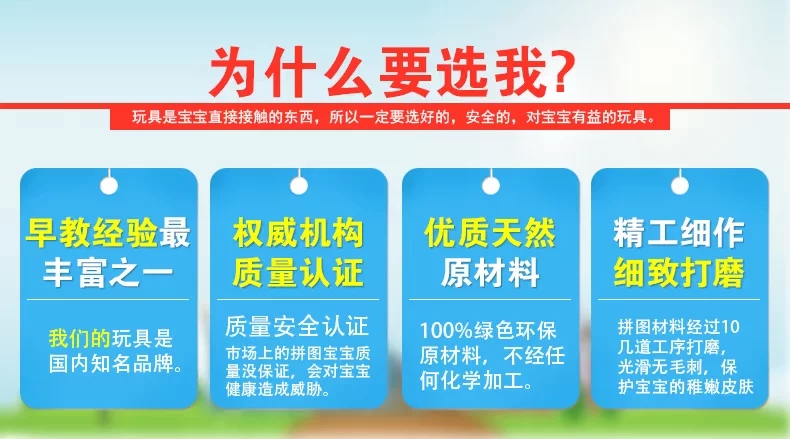 为什么要选我?

玩具是宝宝直接接触的东西，所以一定要选好的，安全的，对宝宝有益的玩具。

早教经验最丰富之一

我们的玩具是国内知名品牌。

权威机构质量认证

质量安全认证

市场上的拼图宝宝质量没保证，会对宝宝健康造成威胁。

优质天然原材料

100%绿色环保原材料，不经任何化学加工。

精工细作细致打磨

拼图材料经过10几道工序打磨，光滑无毛刺，保护宝宝的稚嫩皮肤